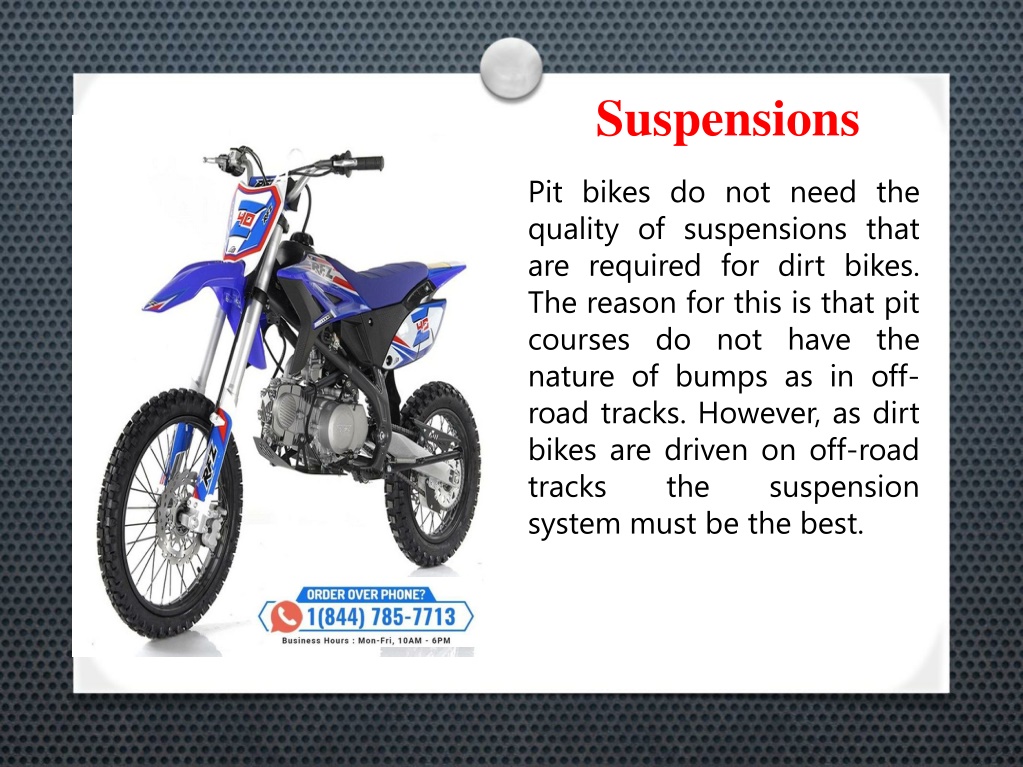 Suspensions

Pit bikes do not need the quality of suspensions that are required for dirt bikes. The reason for this is that pit courses do not have the nature of bumps as in off-road tracks. However, as dirt bikes are driven on off-road tracks the suspension system must be the best.

ORDER OVER PHONE?
1(844) 785-7713
Business Hours : Mon-Fri, 10AM - 6PM